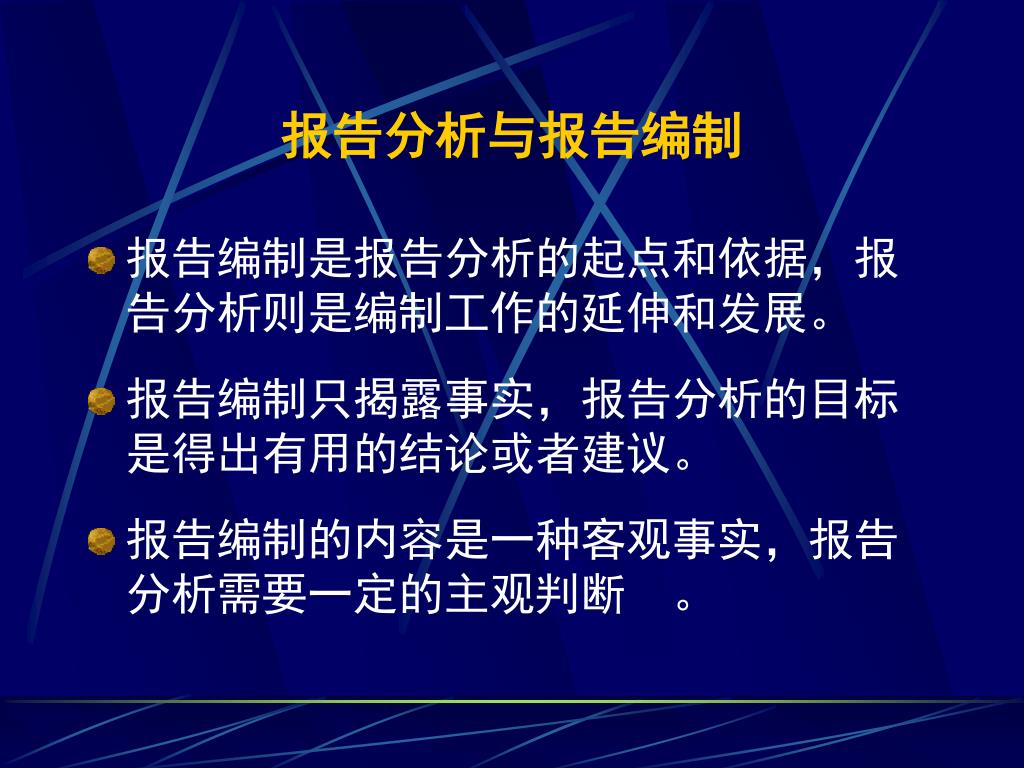 报告分析与报告编制

报告编制是报告分析的起点和依据，报告分析则是编制工作的延伸和发展。

报告编制只揭露事实，报告分析的目标是得出有用的结论或者建议。

报告编制的内容是一种客观事实，报告分析需要一定的主观判断　。